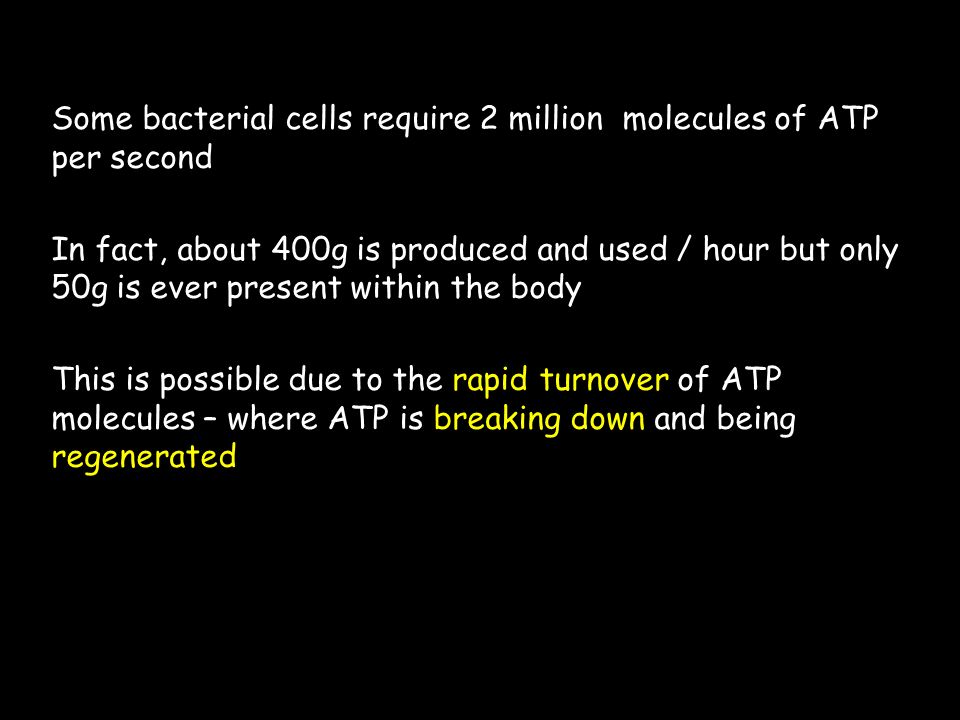 Some bacterial cells require 2 million  molecules of ATP per second

In fact, about 400g is produced and used / hour but only 50g is ever present within the body

This is possible due to the rapid turnover of ATP molecules – where ATP is breaking down and being regenerated